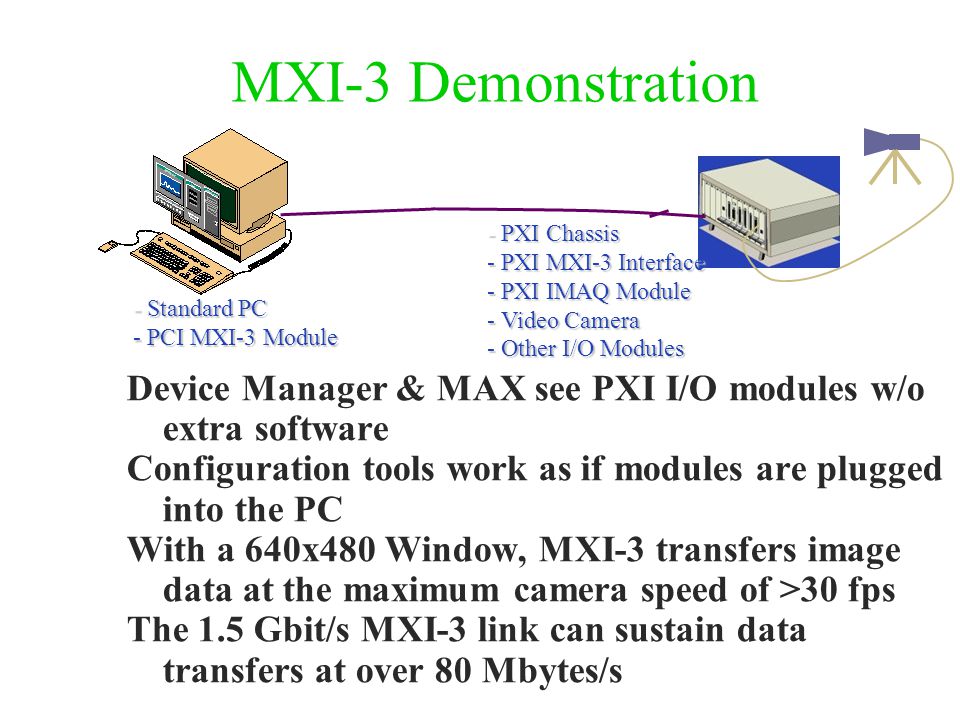 MXI-3 Demonstration

- Standard PC
- PCI MXI-3 Module

- PXI Chassis
- PXI MXI-3 Interface
- PXI IMAQ Module
- Video Camera
- Other I/O Modules

Device Manager & MAX see PXI I/O modules w/o extra software
Configuration tools work as if modules are plugged into the PC
With a 640x480 Window, MXI-3 transfers image data at the maximum camera speed of >30 fps
The 1.5 Gbit/s MXI-3 link can sustain data transfers at over 80 Mbytes/s